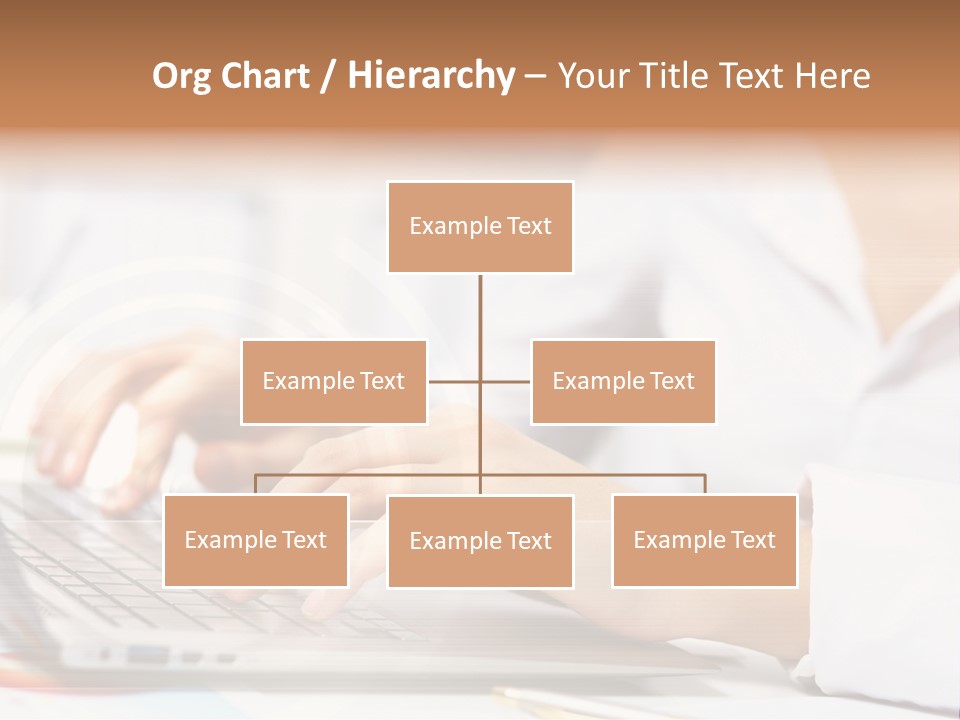 Org Chart / Hierarchy – Your Title Text Here

Example Text

Example Text

Example Text

Example Text

Example Text

Example Text